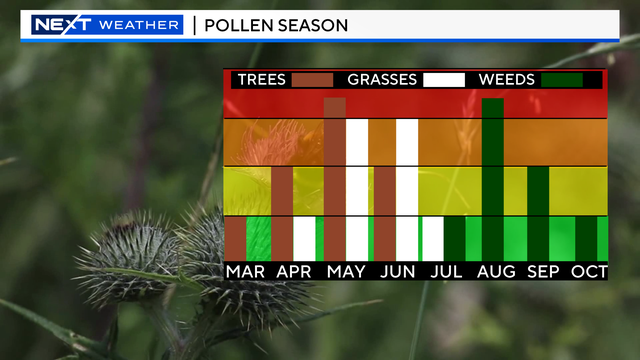 NEXT WEATHER | POLLEN SEASON

TREES GRASSES WEEDS

MAR APR MAY JUN JUL AUG SEP OCT